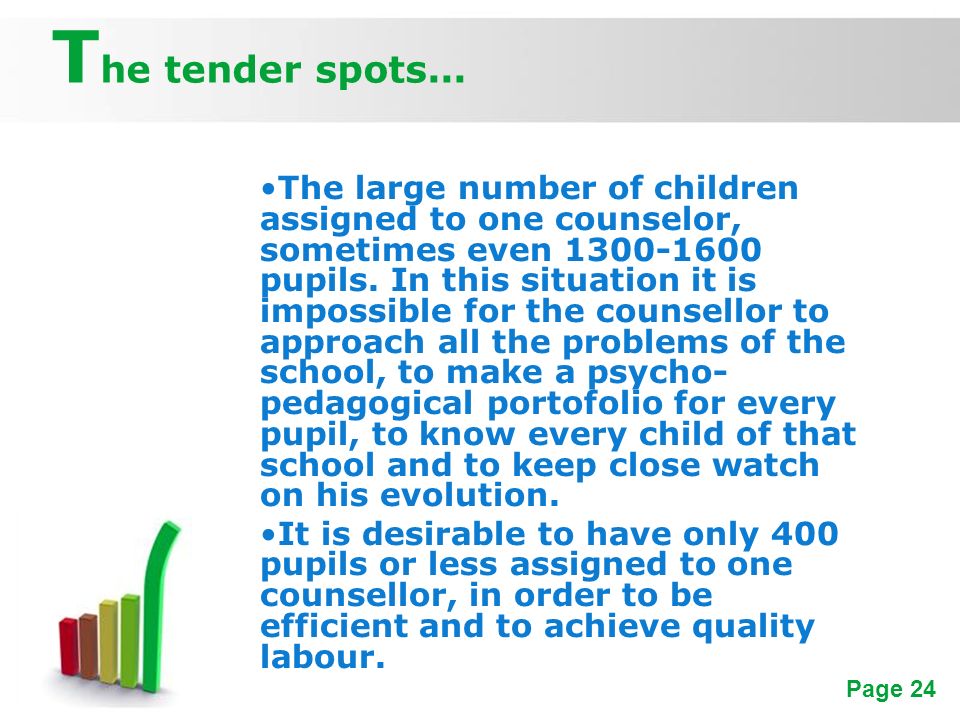 The tender spots…

•The large number of children assigned to one counselor, sometimes even 1300-1600 pupils. In this situation it is impossible for the counsellor to approach all the problems of the school, to make a psycho-pedagogical portofolio for every pupil, to know every child of that school and to keep close watch on his evolution.

•It is desirable to have only 400 pupils or less assigned to one counsellor, in order to be efficient and to achieve quality labour.

Page 24